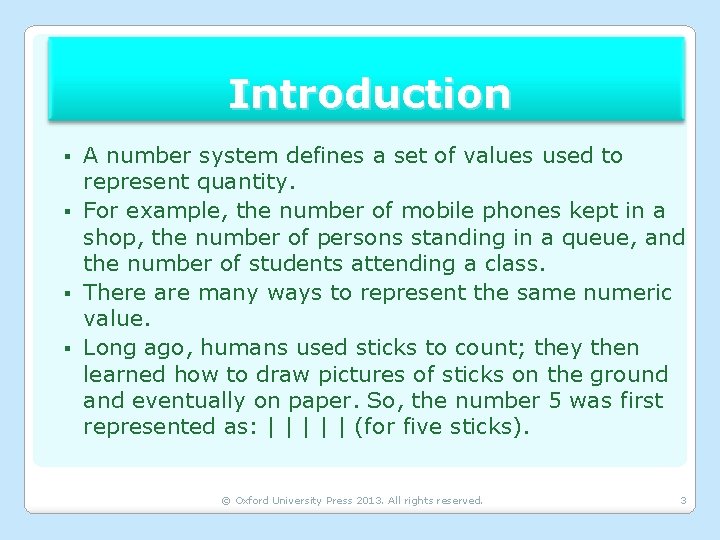 Introduction

▪ A number system defines a set of values used to represent quantity.

▪ For example, the number of mobile phones kept in a shop, the number of persons standing in a queue, and the number of students attending a class.

▪ There are many ways to represent the same numeric value.

▪ Long ago, humans used sticks to count; they then learned how to draw pictures of sticks on the ground and eventually on paper. So, the number 5 was first represented as: | | | | | (for five sticks).

© Oxford University Press 2013. All rights reserved.

3